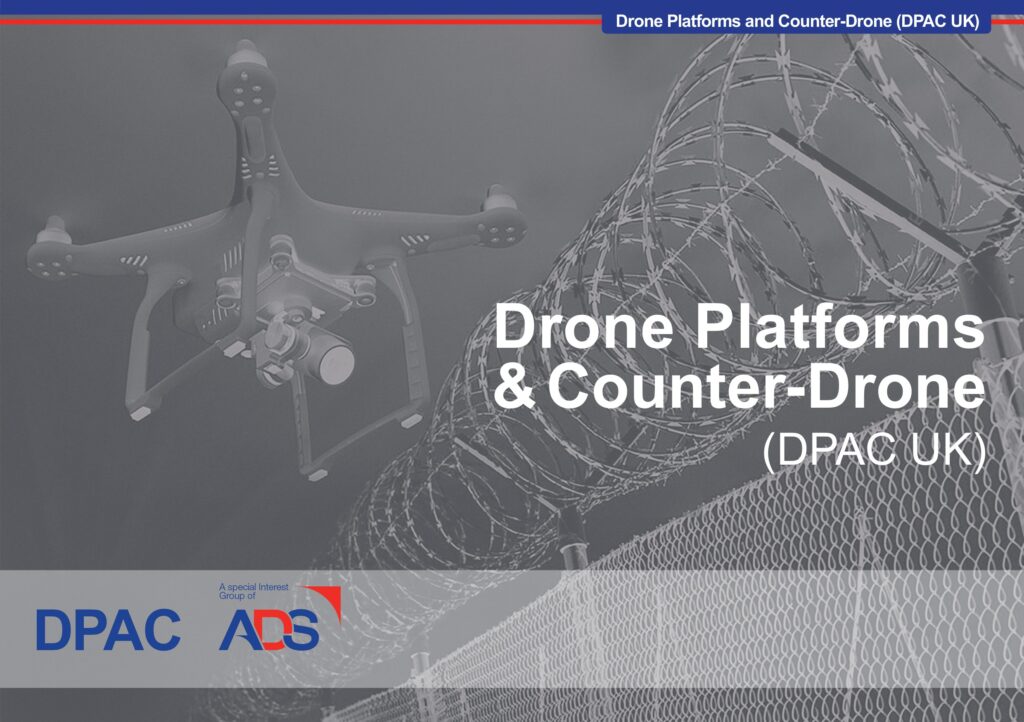 Drone Platforms and Counter-Drone (DPAC UK)

Drone Platforms & Counter-Drone (DPAC UK)

DPAC

A special Interest Group of

ADS